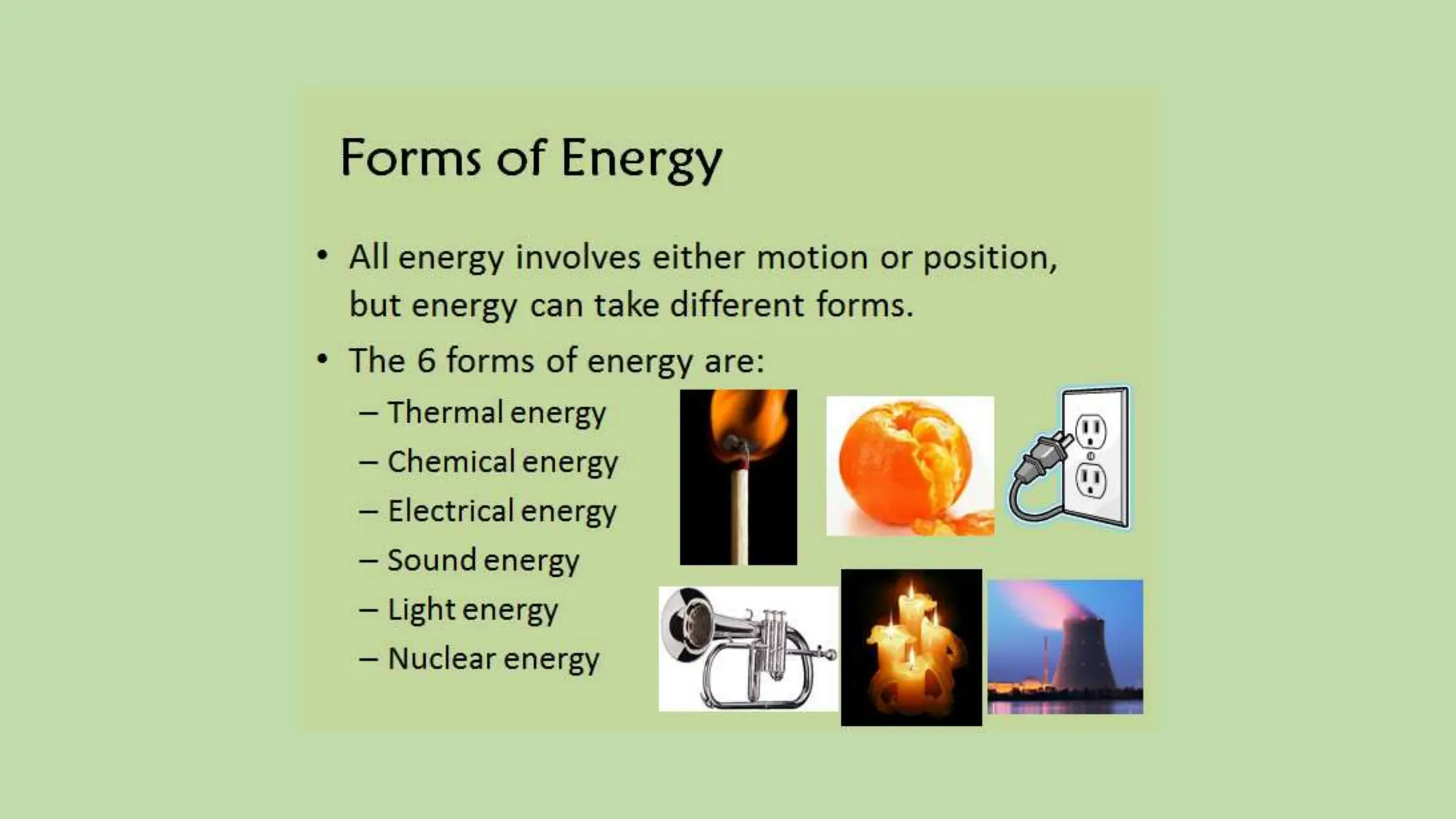 Forms of Energy

• All energy involves either motion or position, but energy can take different forms.

• The 6 forms of energy are:
– Thermal energy
– Chemical energy
– Electrical energy
– Sound energy
– Light energy
– Nuclear energy